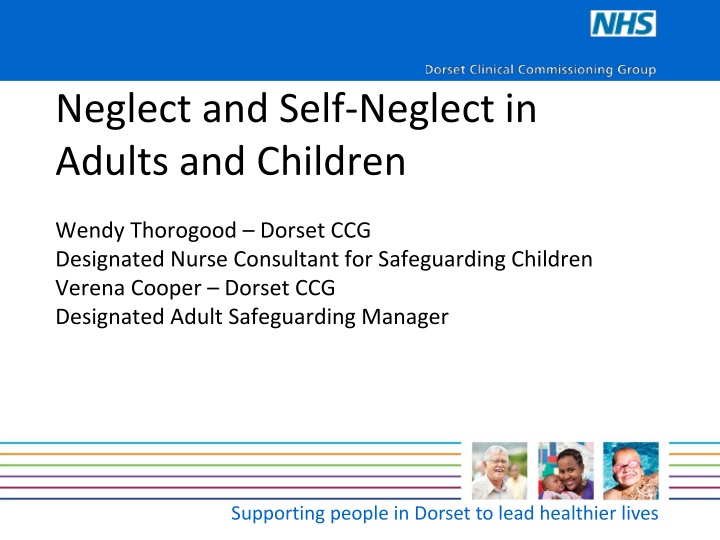 NHS
Dorset Clinical Commissioning Group

Neglect and Self-Neglect in Adults and Children

Wendy Thorogood – Dorset CCG
Designated Nurse Consultant for Safeguarding Children
Verena Cooper – Dorset CCG
Designated Adult Safeguarding Manager

Supporting people in Dorset to lead healthier lives